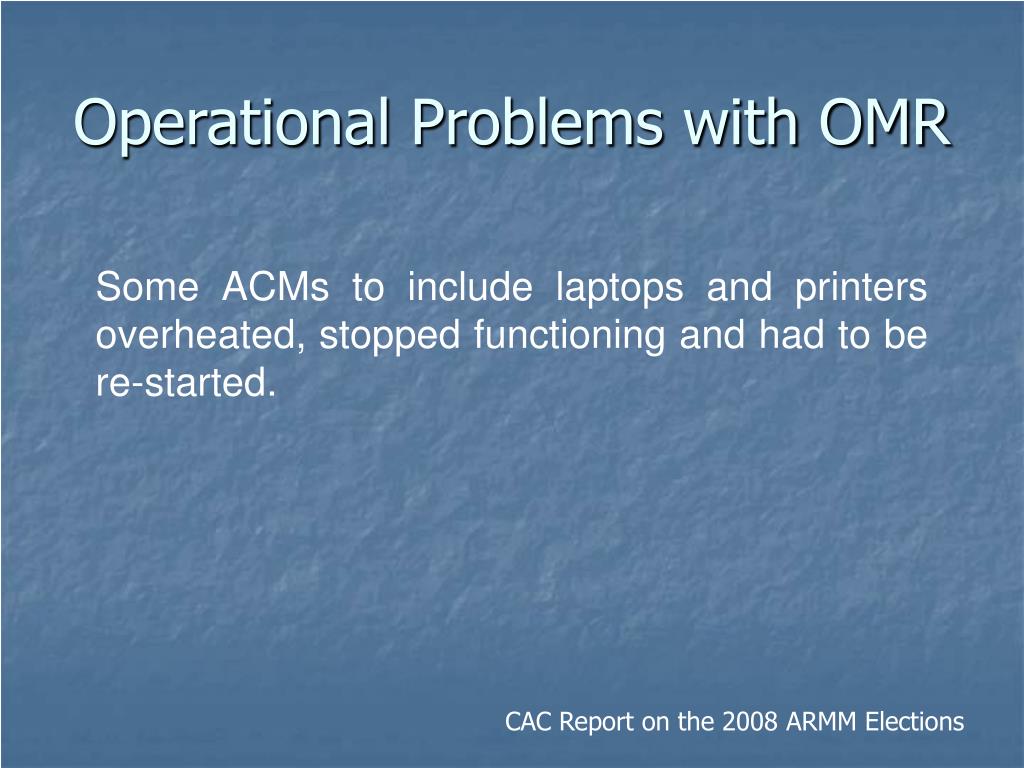 Operational Problems with OMR

Some ACMs to include laptops and printers overheated, stopped functioning and had to be re-started.

CAC Report on the 2008 ARMM Elections